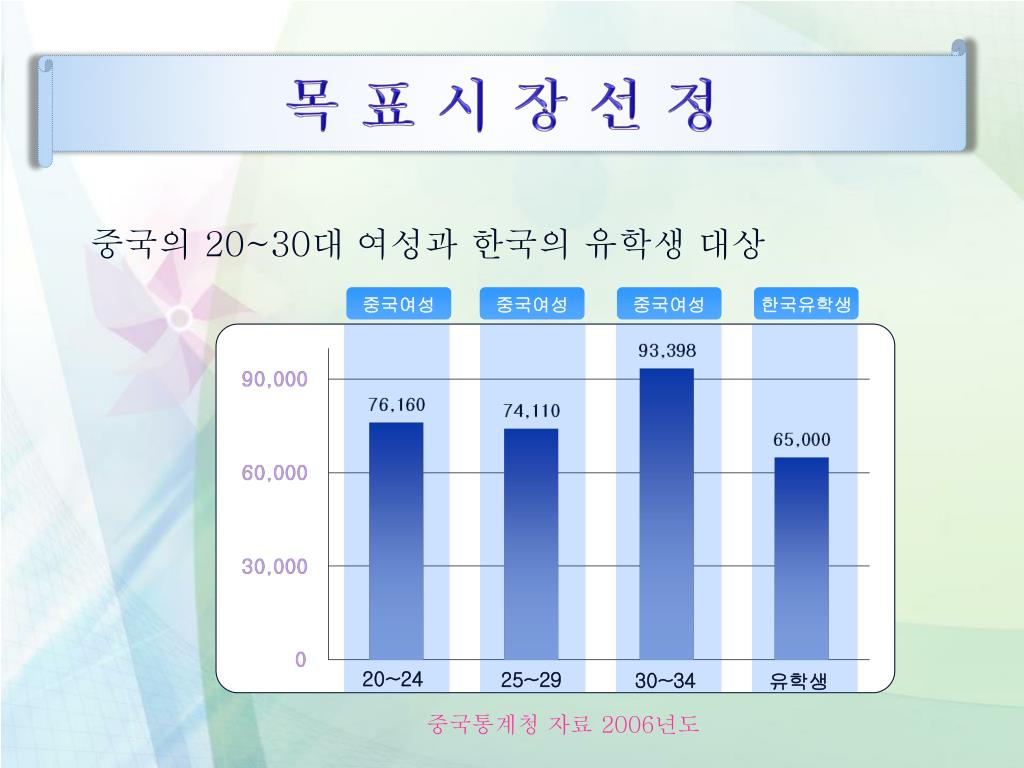 목 표 시 장 선 정

중국의 20~30대 여성과 한국의 유학생 대상

중국여성 중국여성 중국여성 한국유학생

90,000
60,000
30,000
0

76,160
74,110
93,398
65,000

20~24
25~29
30~34
유학생

중국통계청 자료 2006년도